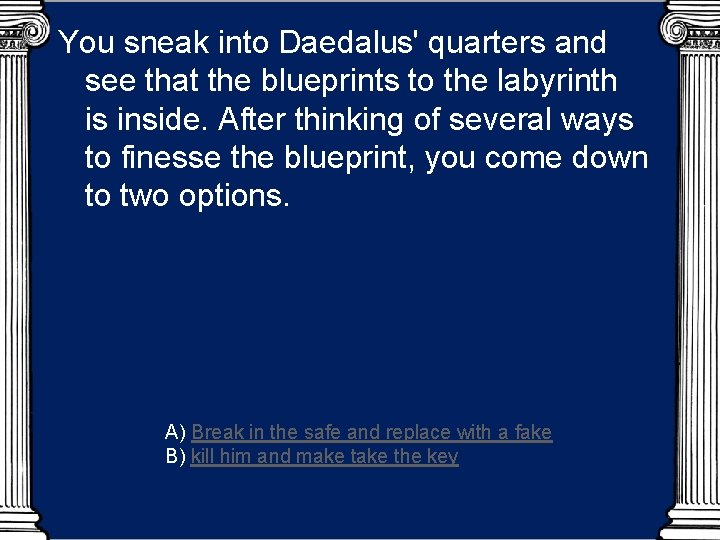 You sneak into Daedalus' quarters and see that the blueprints to the labyrinth is inside. After thinking of several ways to finesse the blueprint, you come down to two options.

A) Break in the safe and replace with a fake
B) kill him and make take the key